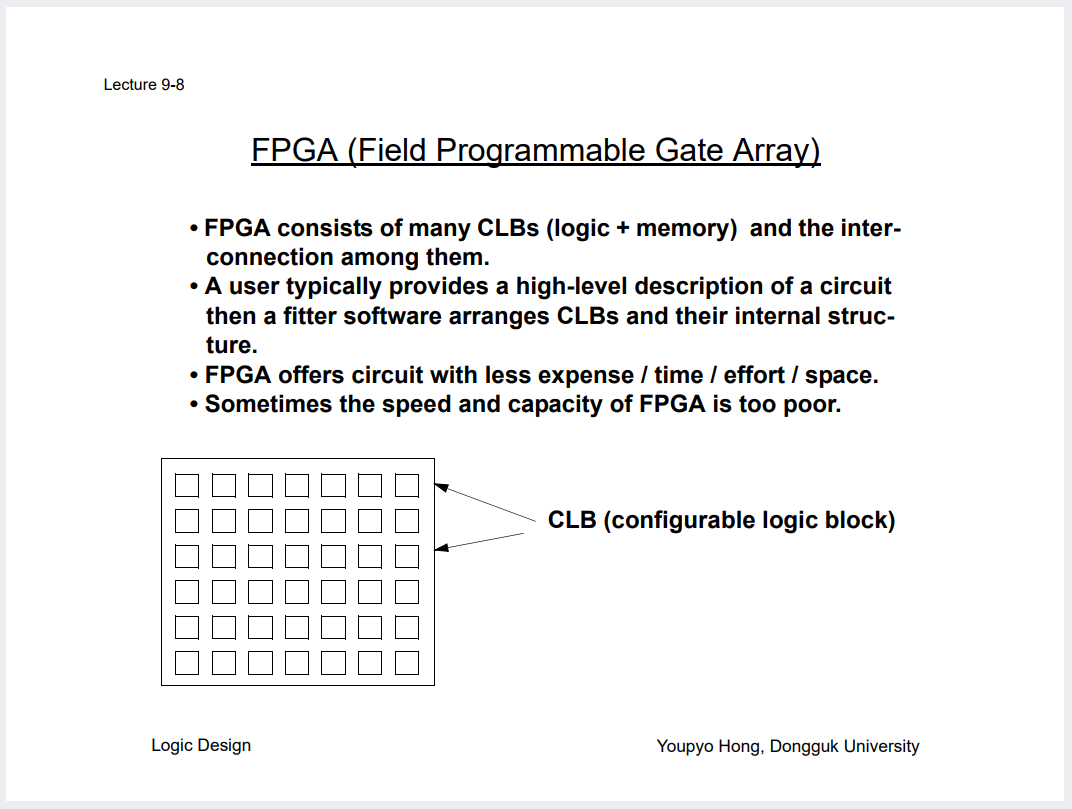 Lecture 9-8

FPGA (Field Programmable Gate Array)

• FPGA consists of many CLBs (logic + memory) and the interconnection among them.
• A user typically provides a high-level description of a circuit then a fitter software arranges CLBs and their internal structure.
• FPGA offers circuit with less expense / time / effort / space.
• Sometimes the speed and capacity of FPGA is too poor.

CLB (configurable logic block)

Logic Design

Youpyo Hong, Dongguk University